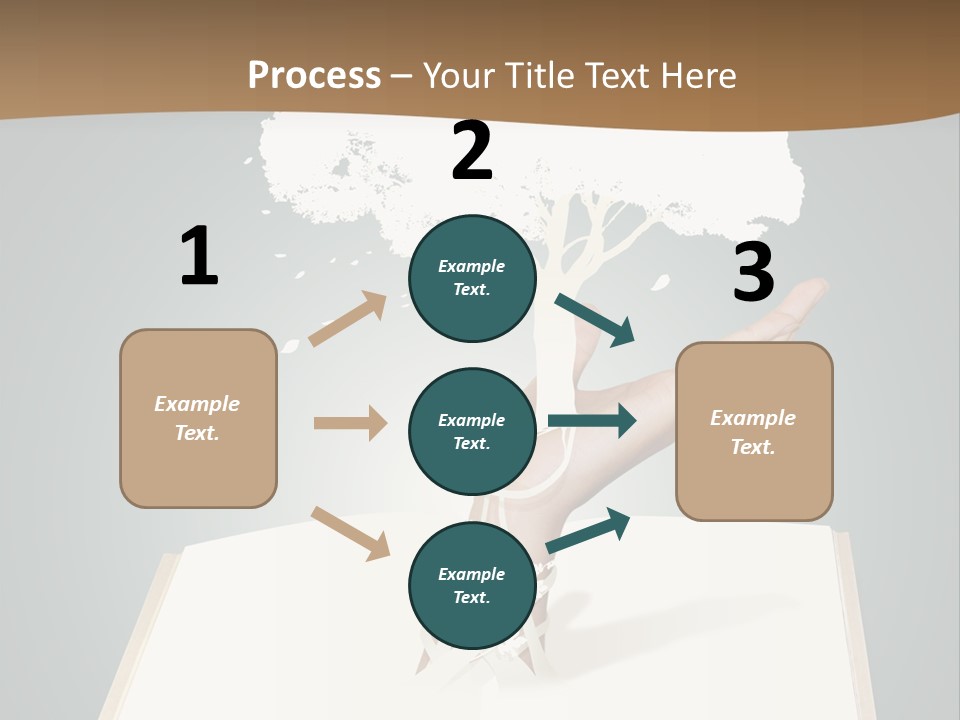 Process – Your Title Text Here

1

Example Text.

2

Example Text.

Example Text.

Example Text.

3

Example Text.